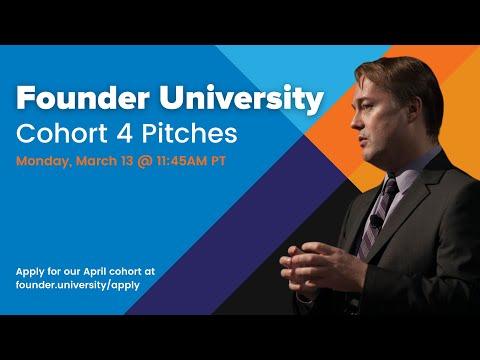 Founder University
Cohort 4 Pitches
Monday, March 13 @ 11:45AM PT

Apply for our April cohort at
founder.university/apply